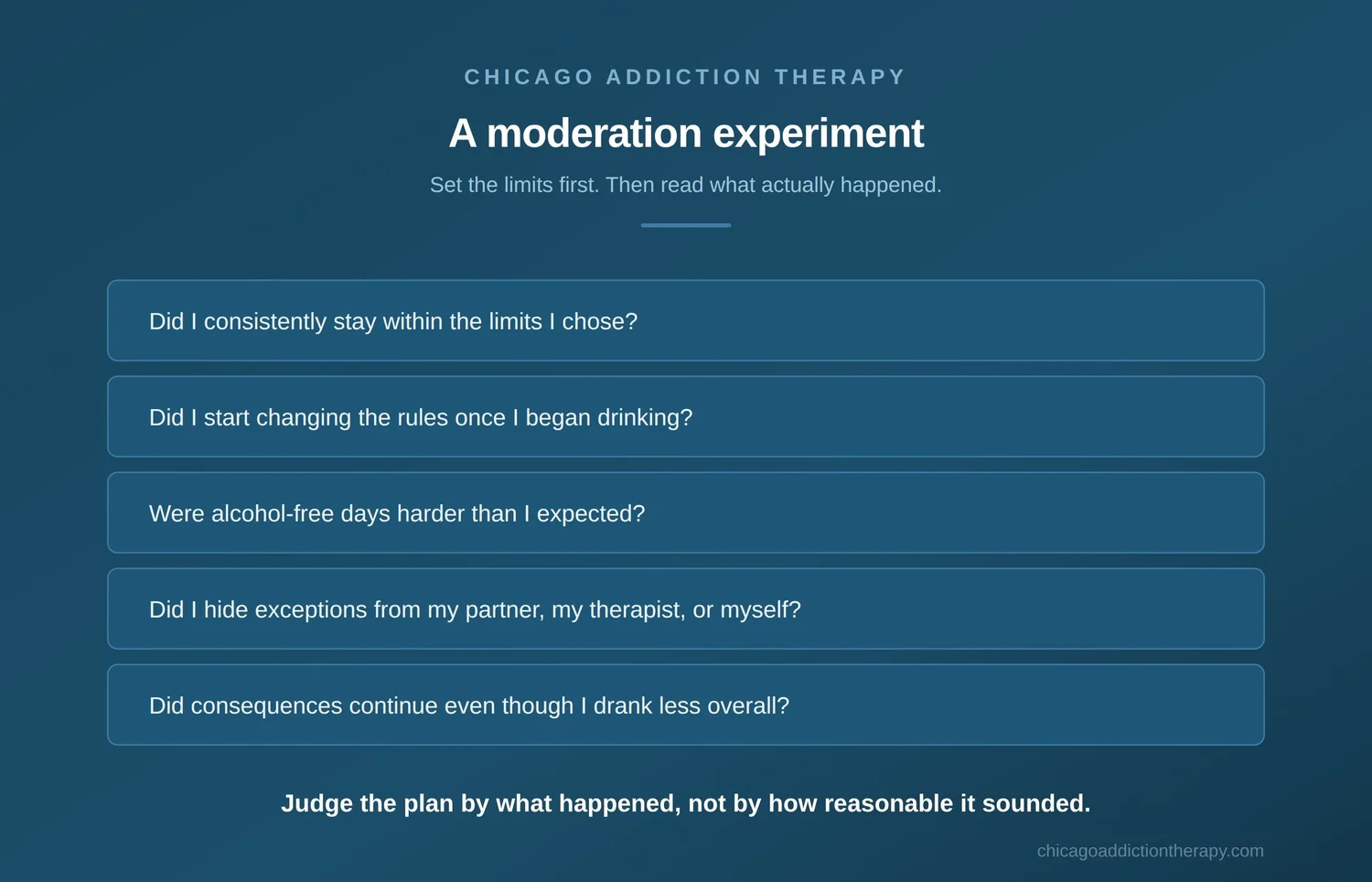 CHICAGO ADDICTION THERAPY

A moderation experiment

Set the limits first. Then read what actually happened.

Did I consistently stay within the limits I chose?

Did I start changing the rules once I began drinking?

Were alcohol-free days harder than I expected?

Did I hide exceptions from my partner, my therapist, or myself?

Did consequences continue even though I drank less overall?

Judge the plan by what happened, not by how reasonable it sounded.

chicagoaddictiontherapy.com